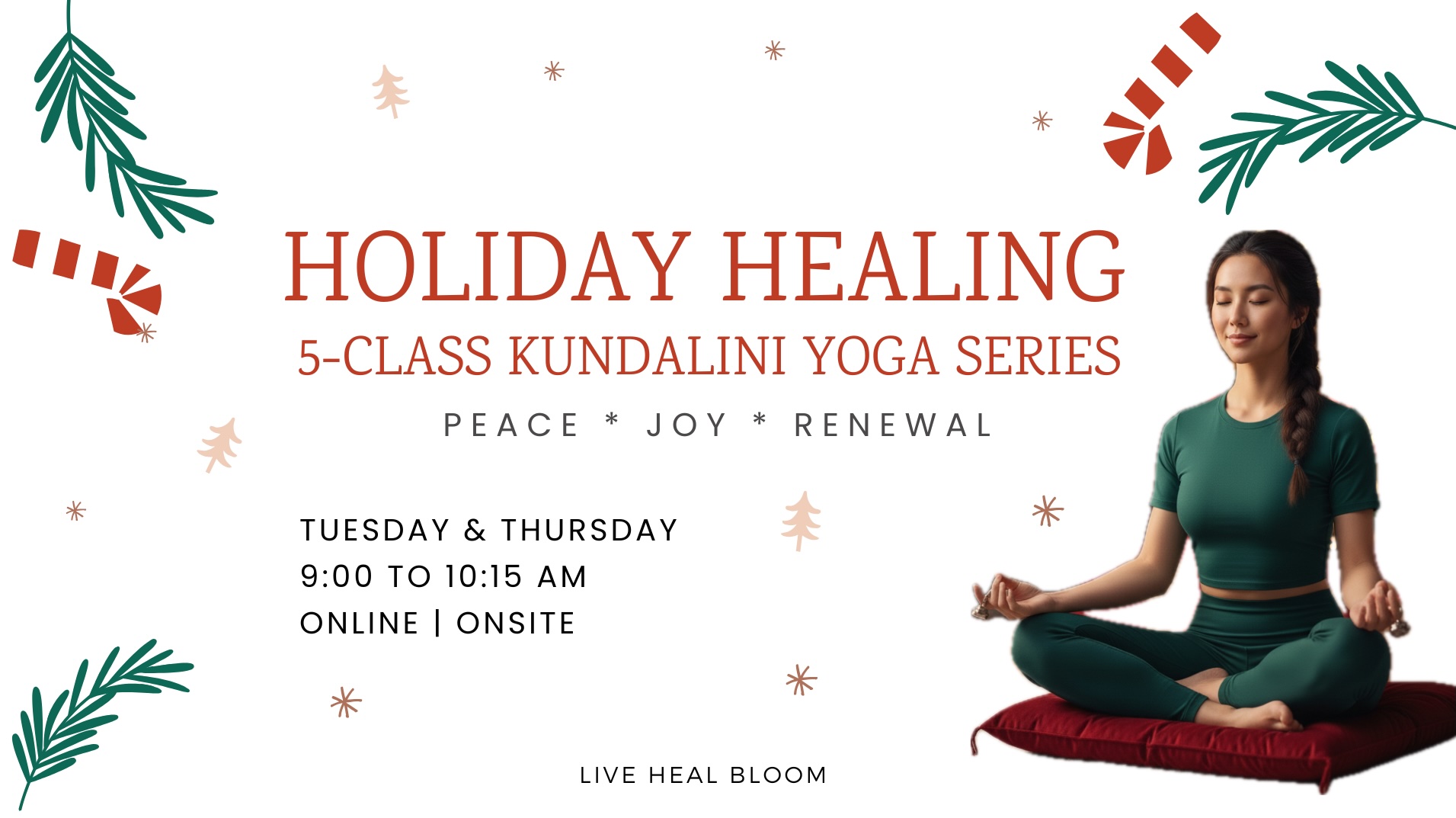 HOLIDAY HEALING
5-CLASS KUNDALINI YOGA SERIES

PEACE * JOY * RENEWAL

TUESDAY & THURSDAY
9:00 TO 10:15 AM
ONLINE | ONSITE

LIVE HEAL BLOOM